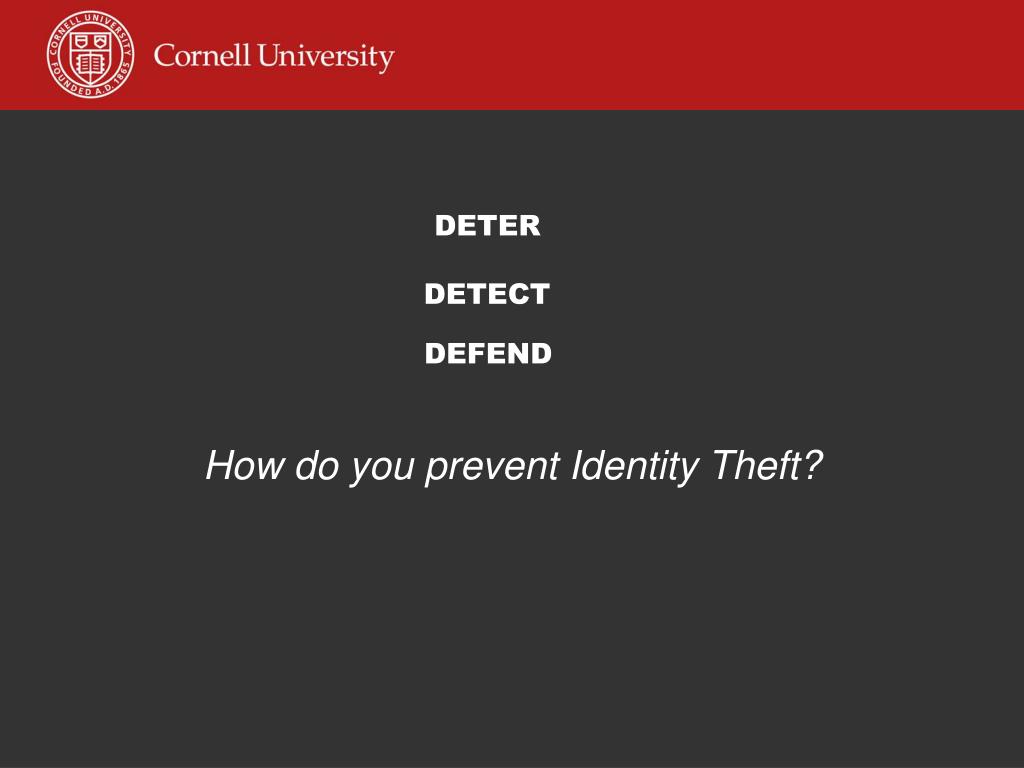 CORNELL UNIVERSITY FOUNDED A.D. 1865

Cornell University

DETER

DETECT

DEFEND

How do you prevent Identity Theft?